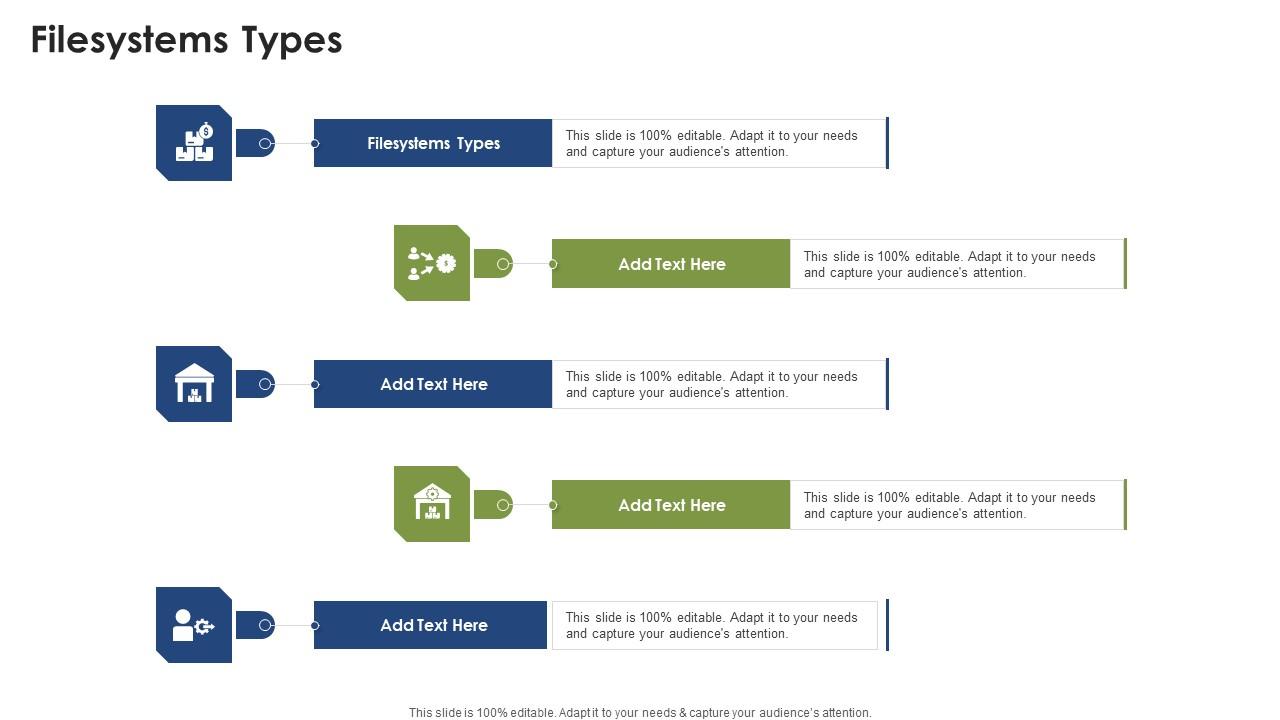 Filesystems Types

Filesystems Types
This slide is 100% editable. Adapt it to your needs and capture your audience's attention.

Add Text Here
This slide is 100% editable. Adapt it to your needs and capture your audience's attention.

Add Text Here
This slide is 100% editable. Adapt it to your needs and capture your audience's attention.

Add Text Here
This slide is 100% editable. Adapt it to your needs and capture your audience's attention.

Add Text Here
This slide is 100% editable. Adapt it to your needs and capture your audience's attention.

This slide is 100% editable. Adapt it to your needs & capture your audience's attention.